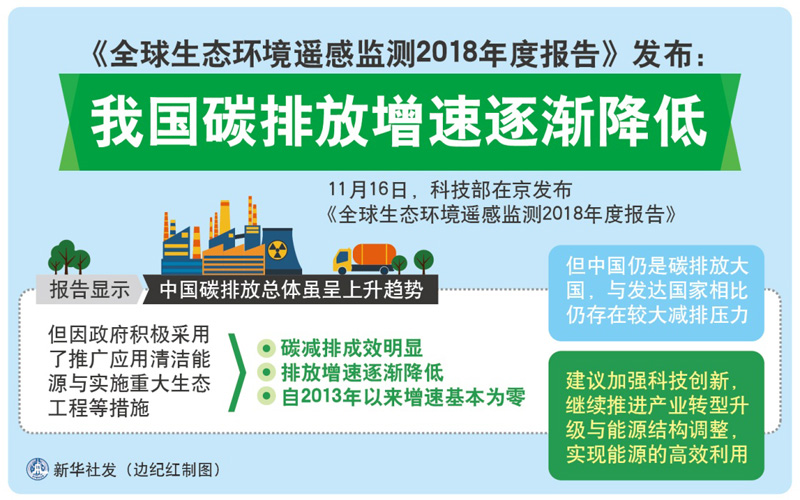 《全球生态环境遥感监测2018年度报告》发布：

我国碳排放增速逐渐降低

11月16日，科技部在京发布《全球生态环境遥感监测2018年度报告》

报告显示

中国碳排放总体虽呈上升趋势

但因政府积极采用了推广应用清洁能源与实施重大生态工程等措施

碳减排成效明显

排放增速逐渐降低

自2013年以来增速基本为零

但中国仍是碳排放大国，与发达国家相比仍存在较大减排压力

建议加强科技创新，继续推进产业转型升级与能源结构调整，实现能源的高效利用

新华社发（边纪红制图）